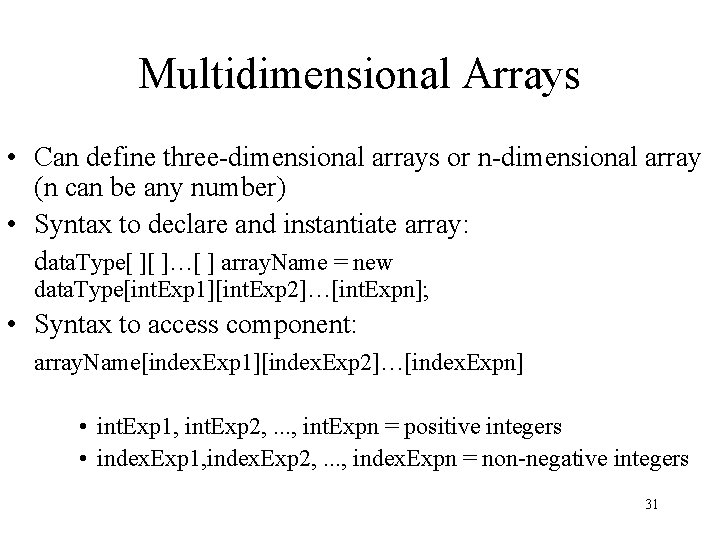 Multidimensional Arrays

• Can define three-dimensional arrays or n-dimensional array (n can be any number)
• Syntax to declare and instantiate array:

dataType[ ][ ]…[ ] arrayName = new dataType[intExp1][intExp2]…[intExpn];

• Syntax to access component:

arrayName[indexExp1][indexExp2]…[indexExpn]

• intExp1, intExp2, ..., intExpn = positive integers
• indexExp1,indexExp2, ..., indexExpn = non-negative integers

31